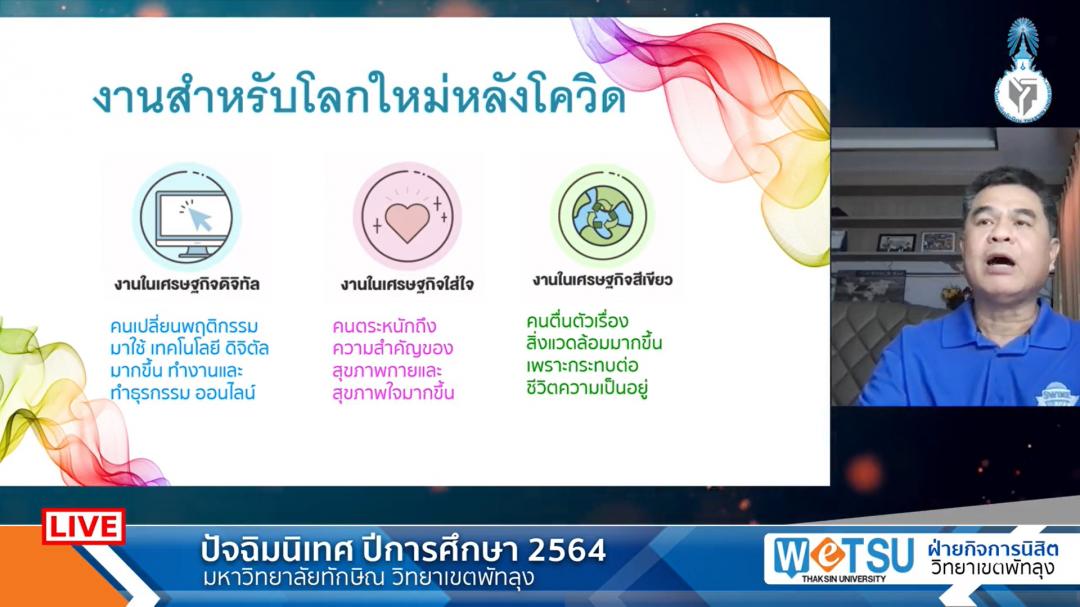 งานสำหรับโลกใหม่หลังโควิด

งานในเศรษฐกิจดิจิทัล

คนเปลี่ยนพฤติกรรม มาใช้ เทคโนโลยี ดิจิตัล มากขึ้น ทำงานและ ทำธุรกรรม ออนไลน์

งานในเศรษฐกิจใส่ใจ

คนตระหนักถึง ความสำคัญของ สุขภาพกายและ สุขภาพใจมากขึ้น

งานในเศรษฐกิจสีเขียว

คนตื่นตัวเรื่อง สิ่งแวดล้อมมากขึ้น เพราะกระทบต่อ ชีวิตความเป็นอยู่

LIVE

ปัจฉิมนิเทศ ปีการศึกษา 2564
มหาวิทยาลัยทักษิณ วิทยาเขตพัทลุง

WeTSU
THAKSIN UNIVERSITY

ฝ่ายกิจการนิสิต
วิทยาเขตพัทลุง